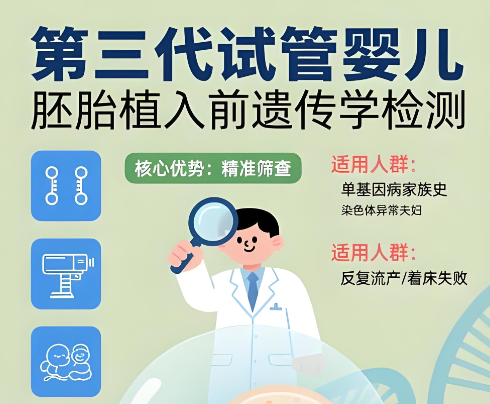 第三代试管婴儿
胚胎植入前遗传学检测

核心优势：精准筛查

适用人群：
单基因病家族史
染色体异常夫妇

适用人群：
反复流产/着床失败